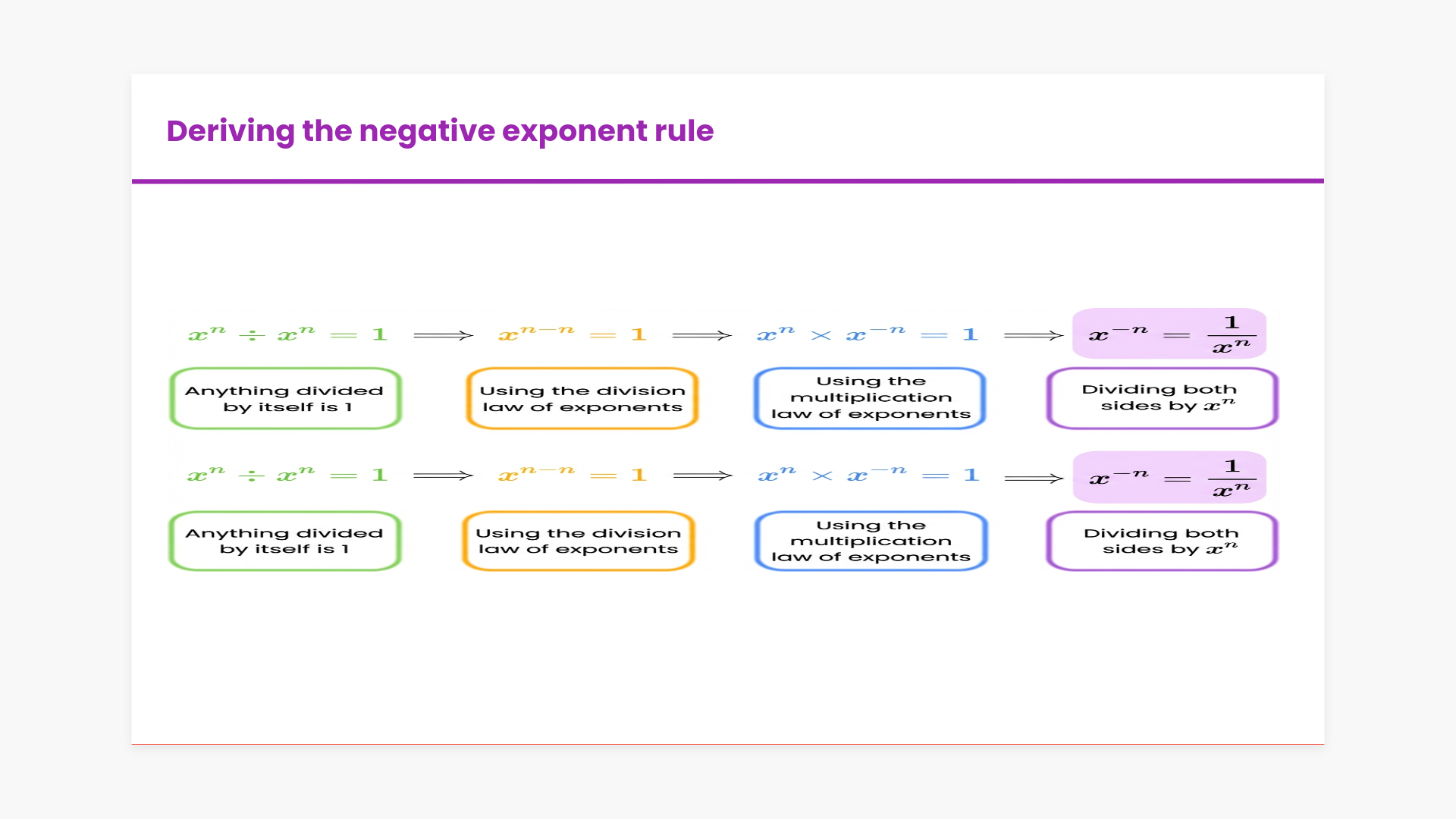 Deriving the negative exponent rule

$x^n \div x^n = 1 \Longrightarrow x^{n-n} = 1 \Longrightarrow x^n \times x^{-n} = 1 \Longrightarrow x^{-n} = \frac{1}{x^n}$

Anything divided by itself is 1

Using the division law of exponents

Using the multiplication law of exponents

Dividing both sides by $x^n$

$x^n \div x^n = 1 \Longrightarrow x^{n-n} = 1 \Longrightarrow x^n \times x^{-n} = 1 \Longrightarrow x^{-n} = \frac{1}{x^n}$

Anything divided by itself is 1

Using the division law of exponents

Using the multiplication law of exponents

Dividing both sides by $x^n$